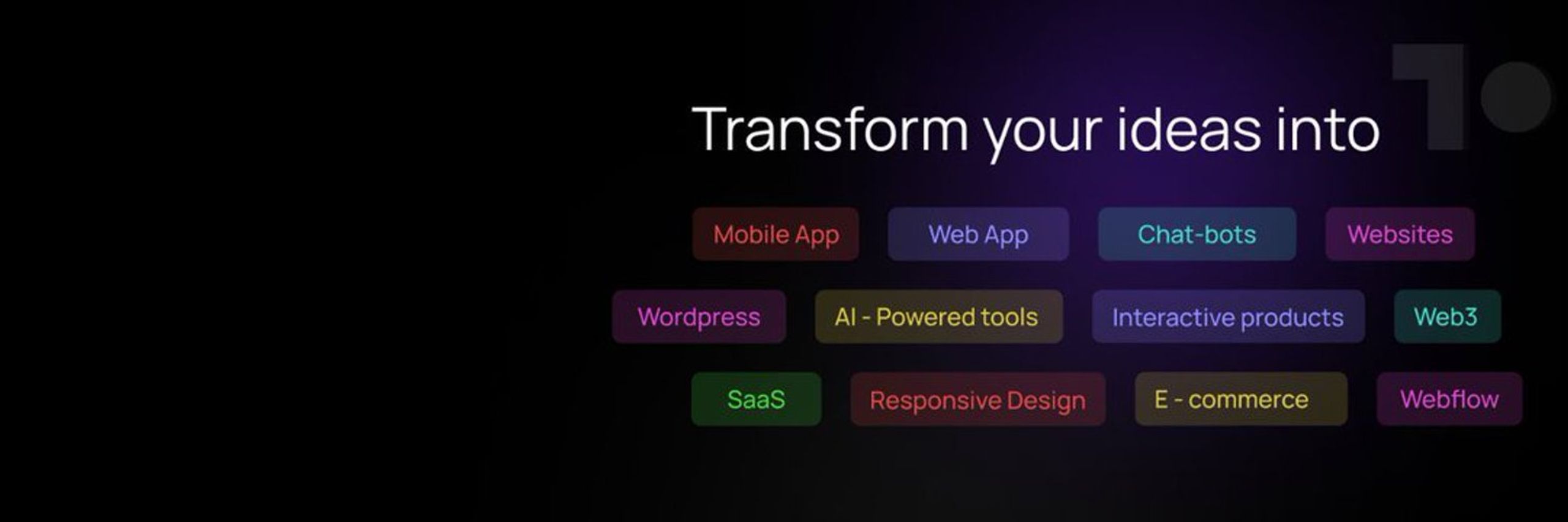 Transform your ideas into

Mobile App
Web App
Chat-bots
Websites
Wordpress
AI - Powered tools
Interactive products
Web3
SaaS
Responsive Design
E - commerce
Webflow